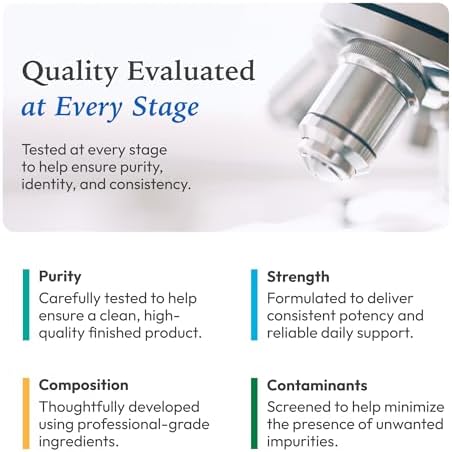 Quality Evaluated
at Every Stage

Tested at every stage to help ensure purity, identity, and consistency.

Purity
Carefully tested to help ensure a clean, high-quality finished product.

Strength
Formulated to deliver consistent potency and reliable daily support.

Composition
Thoughtfully developed using professional-grade ingredients.

Contaminants
Screened to help minimize the presence of unwanted impurities.